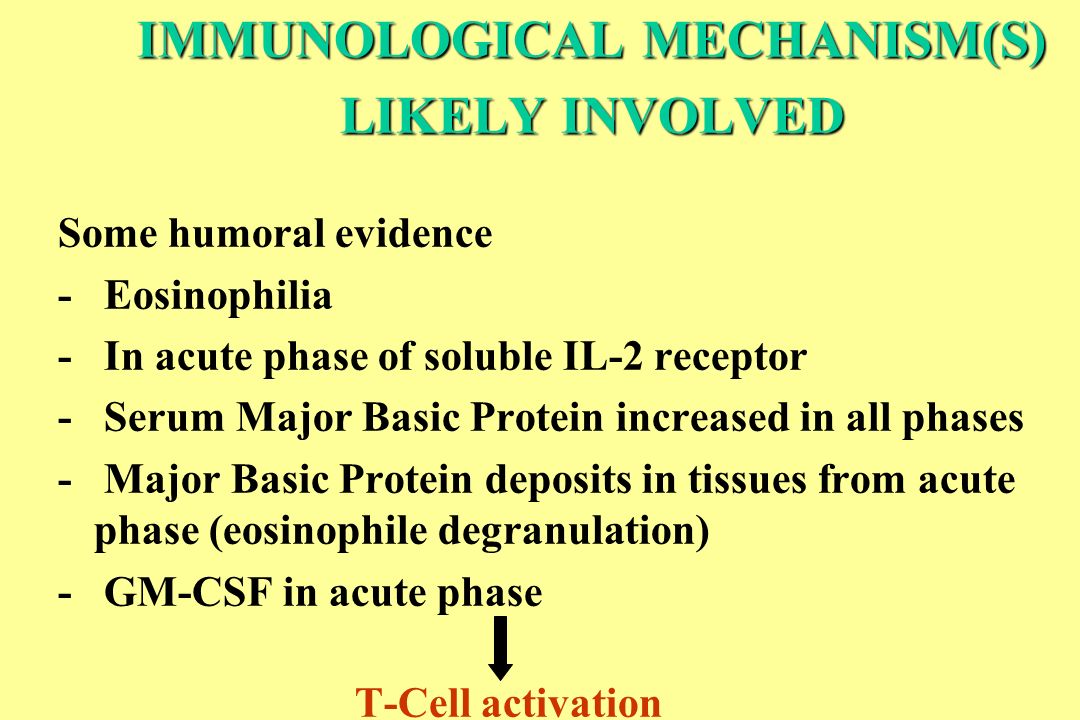 IMMUNOLOGICAL MECHANISM(S) LIKELY INVOLVED

Some humoral evidence

- Eosinophilia

- In acute phase of soluble IL-2 receptor

- Serum Major Basic Protein increased in all phases

- Major Basic Protein deposits in tissues from acute phase (eosinophile degranulation)

- GM-CSF in acute phase

T-Cell activation